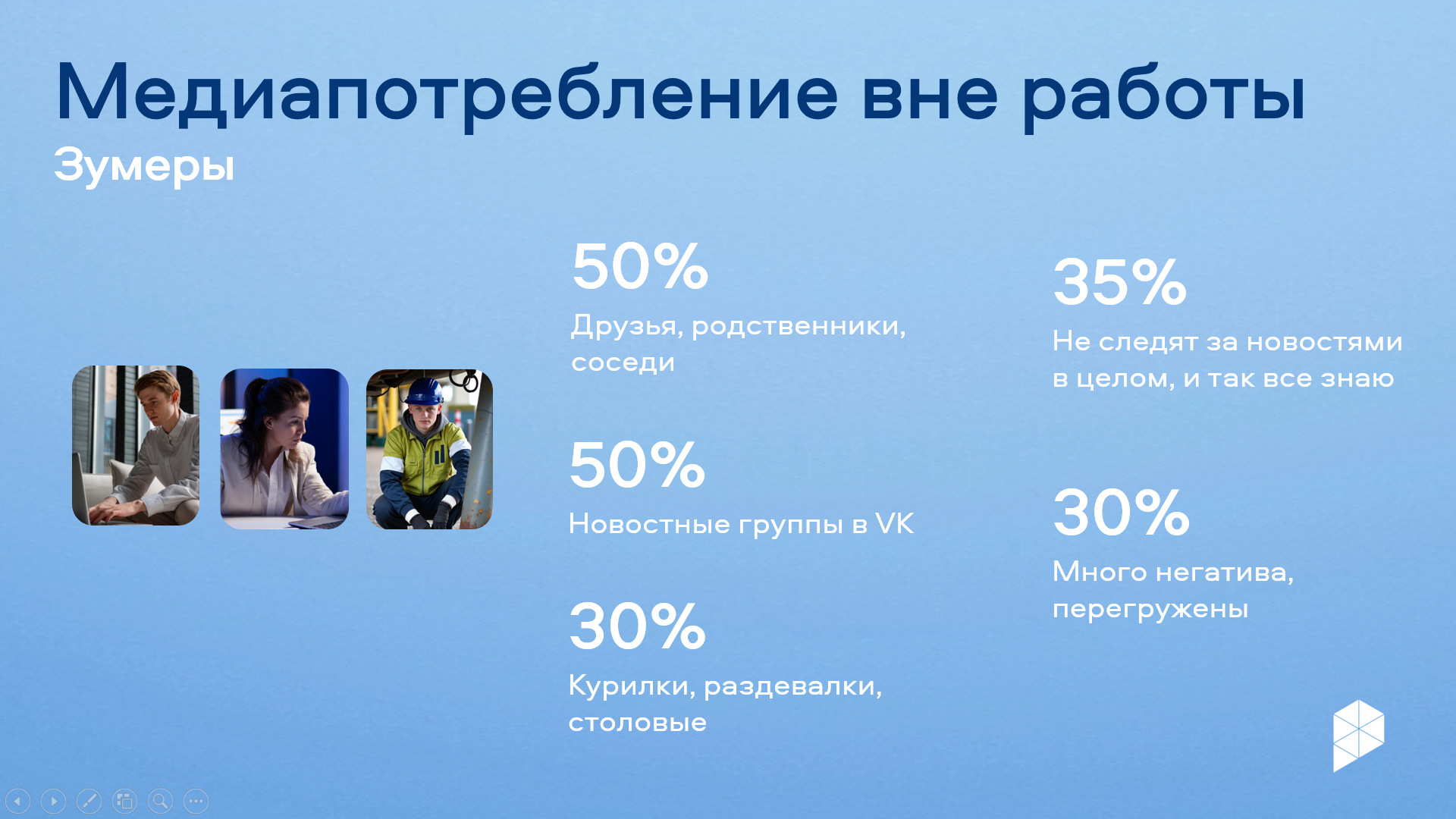 Медиапотребление вне работы
Зумеры

50%
Друзья, родственники, соседи

50%
Новостные группы в VK

30%
Курилки, раздевалки, столовые

35%
Не следят за новостями в целом, и так все знаю

30%
Много негатива, перегружены